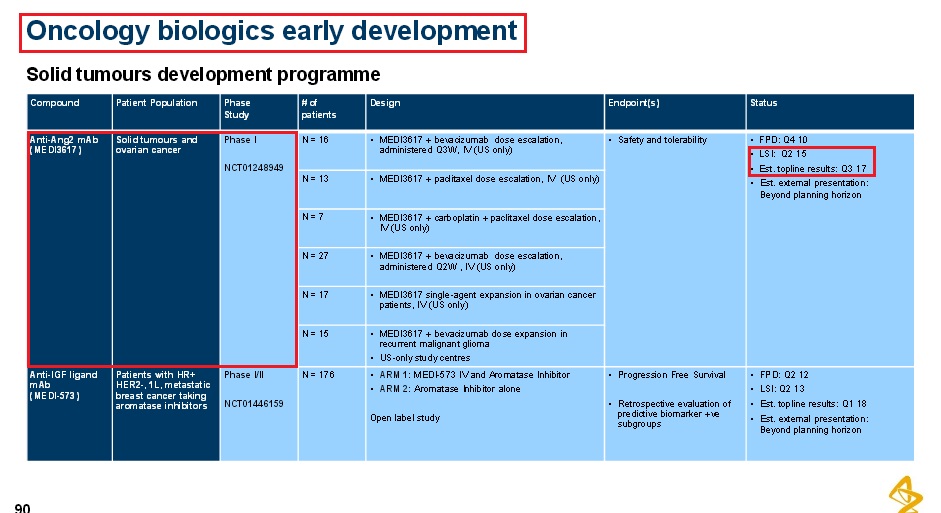 Oncology biologics early development

Solid tumours development programme

| Compound | Patient Population | Phase Study | # of patients | Design | Endpoint(s) | Status |
|---|---|---|---|---|---|---|
| Anti-Ang2 mAb (MEDI3617) | Solid tumours and ovarian cancer | Phase I NCT01248949 | N = 16 | • MEDI3617 + bevacizumab dose escalation, administered Q3W, IV (US only) | • Safety and tolerability | • FPD: Q4 10 • LSI: Q2 15 • Est. topline results: Q3 17 • Est. external presentation: Beyond planning horizon |
| | | | N = 13 | • MEDI3617 + paclitaxel dose escalation, IV (US only) | | |
| | | | N = 7 | • MEDI3617 + carboplatin + paclitaxel dose escalation, IV (US only) | | |
| | | | N = 27 | • MEDI3617 + bevacizumab dose escalation, administered Q2W, IV (US only) | | |
| | | | N = 17 | • MEDI3617 single-agent expansion in ovarian cancer patients, IV (US only) | | |
| | | | N = 15 | • MEDI3617 + bevacizumab dose expansion in recurrent malignant glioma • US-only study centres | | |
| Anti-IGF ligand mAb (MEDI-573) | Patients with HR+ HER2-, 1L, metastatic breast cancer taking aromatase inhibitors | Phase I/II NCT01446159 | N = 176 | • ARM 1: MEDI-573 IV and Aromatase Inhibitor • ARM 2: Aromatase Inhibitor alone Open label study | • Progression Free Survival • Retrospective evaluation of predictive biomarker +ve subgroups | • FPD: Q2 12 • LSI: Q2 13 • Est. topline results: Q1 18 • Est. external presentation: Beyond planning horizon |

90